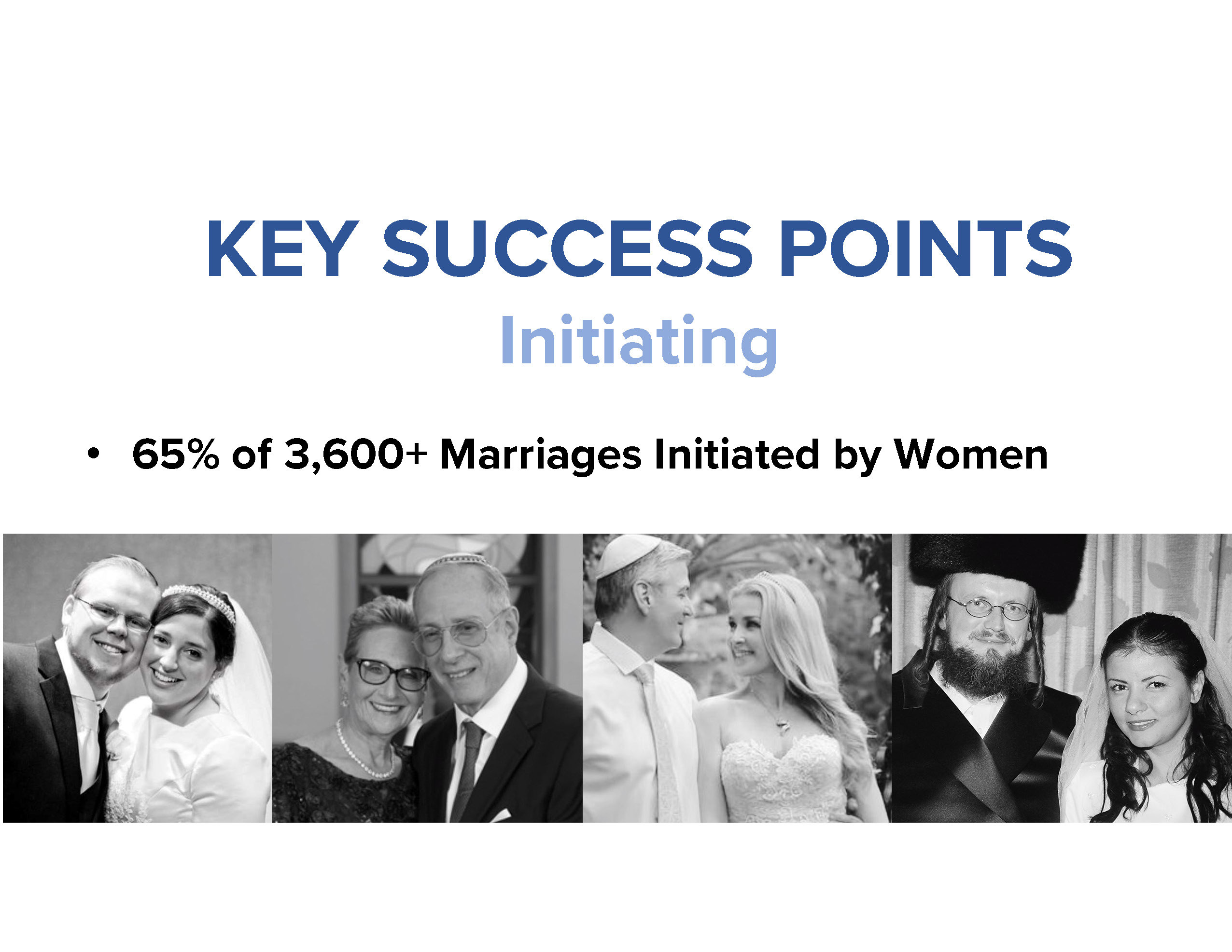 KEY SUCCESS POINTS

Initiating

• 65% of 3,600+ Marriages Initiated by Women